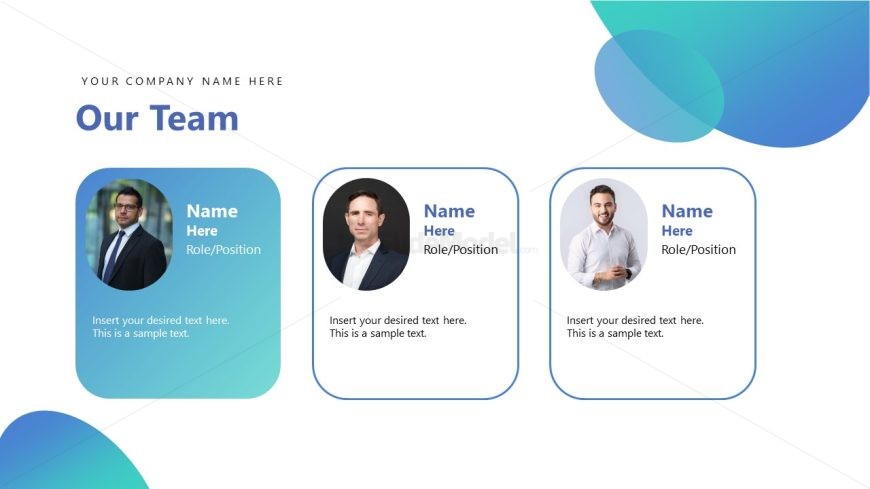 YOUR COMPANY NAME HERE

Our Team

Name Here
Role/Position

Insert your desired text here. This is a sample text.

Name Here
Role/Position

Insert your desired text here. This is a sample text.

Name Here
Role/Position

Insert your desired text here. This is a sample text.